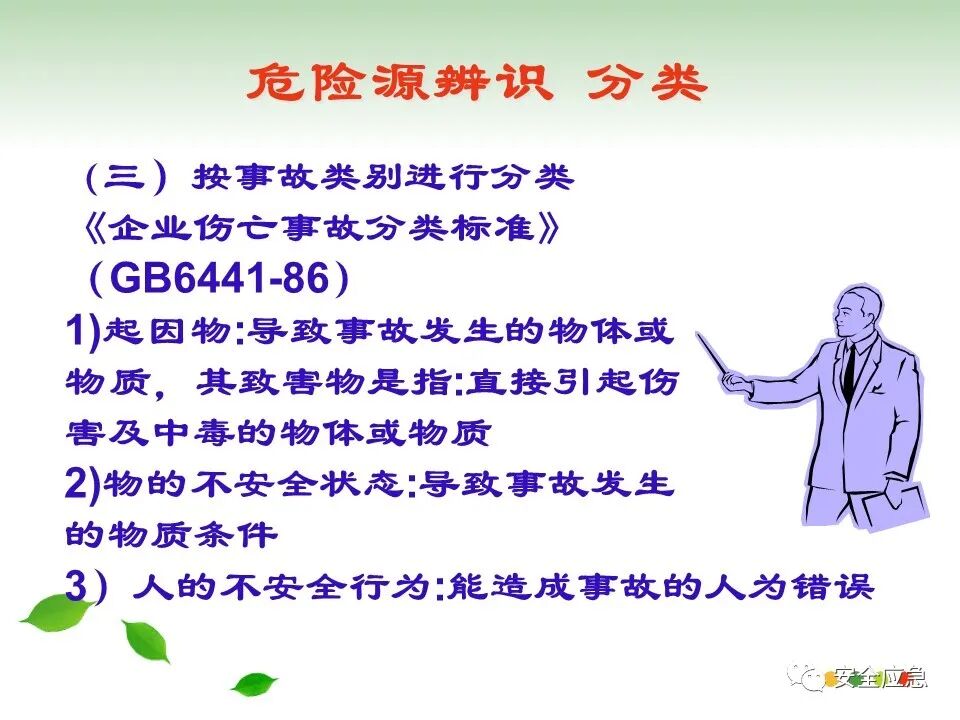 危险源辨识 分类

（三）按事故类别进行分类
《企业伤亡事故分类标准》
（GB6441-86）

1)起因物:导致事故发生的物体或物质，其致害物是指:直接引起伤害及中毒的物体或物质

2)物的不安全状态:导致事故发生的物质条件

3）人的不安全行为:能造成事故的人为错误

安全应急